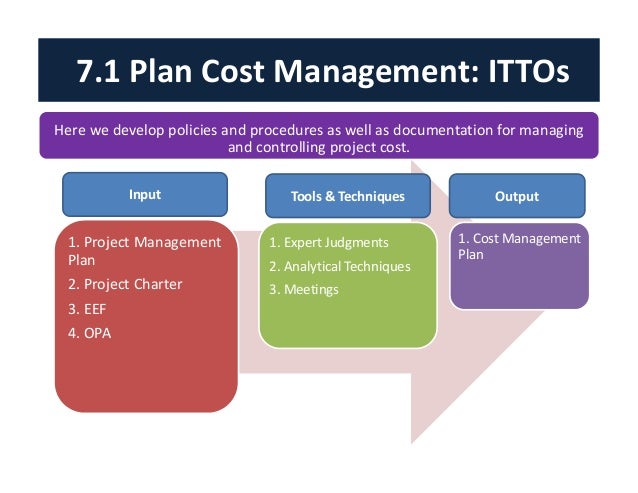 7.1 Plan Cost Management: ITTOs

Here we develop policies and procedures as well as documentation for managing and controlling project cost.

Input

1. Project Management Plan
2. Project Charter
3. EEF
4. OPA

Tools & Techniques

1. Expert Judgments
2. Analytical Techniques
3. Meetings

Output

1. Cost Management Plan